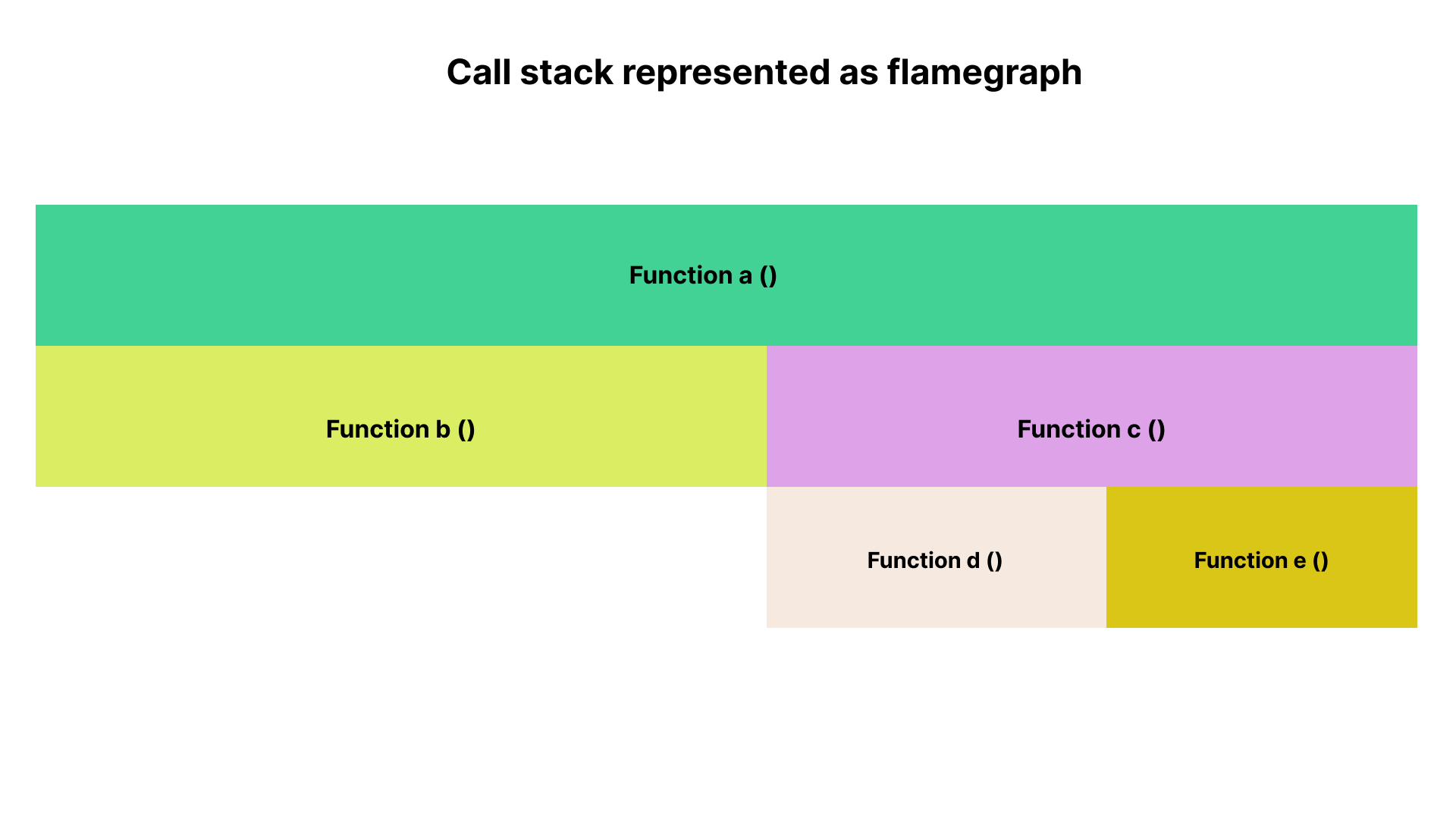 Call stack represented as flamegraph

Function a ()

Function b ()

Function c ()

Function d ()

Function e ()